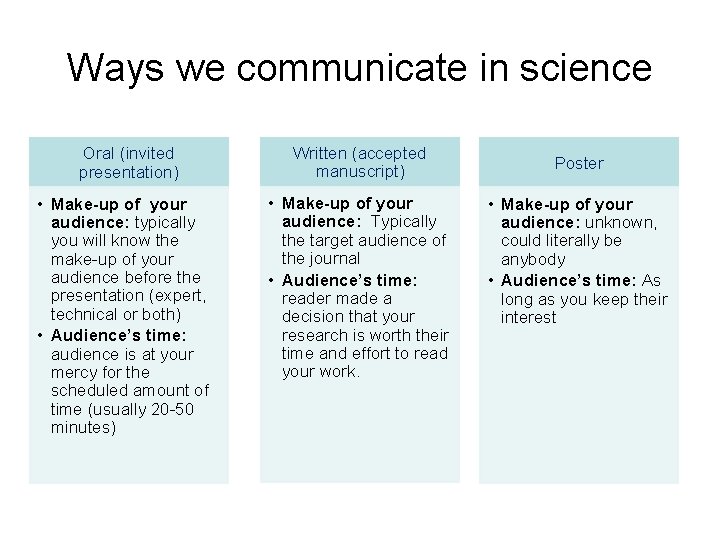 Ways we communicate in science

Oral (invited presentation)

• Make-up of your audience: typically you will know the make-up of your audience before the presentation (expert, technical or both)
• Audience's time: audience is at your mercy for the scheduled amount of time (usually 20-50 minutes)

Written (accepted manuscript)

• Make-up of your audience: Typically the target audience of the journal
• Audience's time: reader made a decision that your research is worth their time and effort to read your work.

Poster

• Make-up of your audience: unknown, could literally be anybody
• Audience's time: As long as you keep their interest